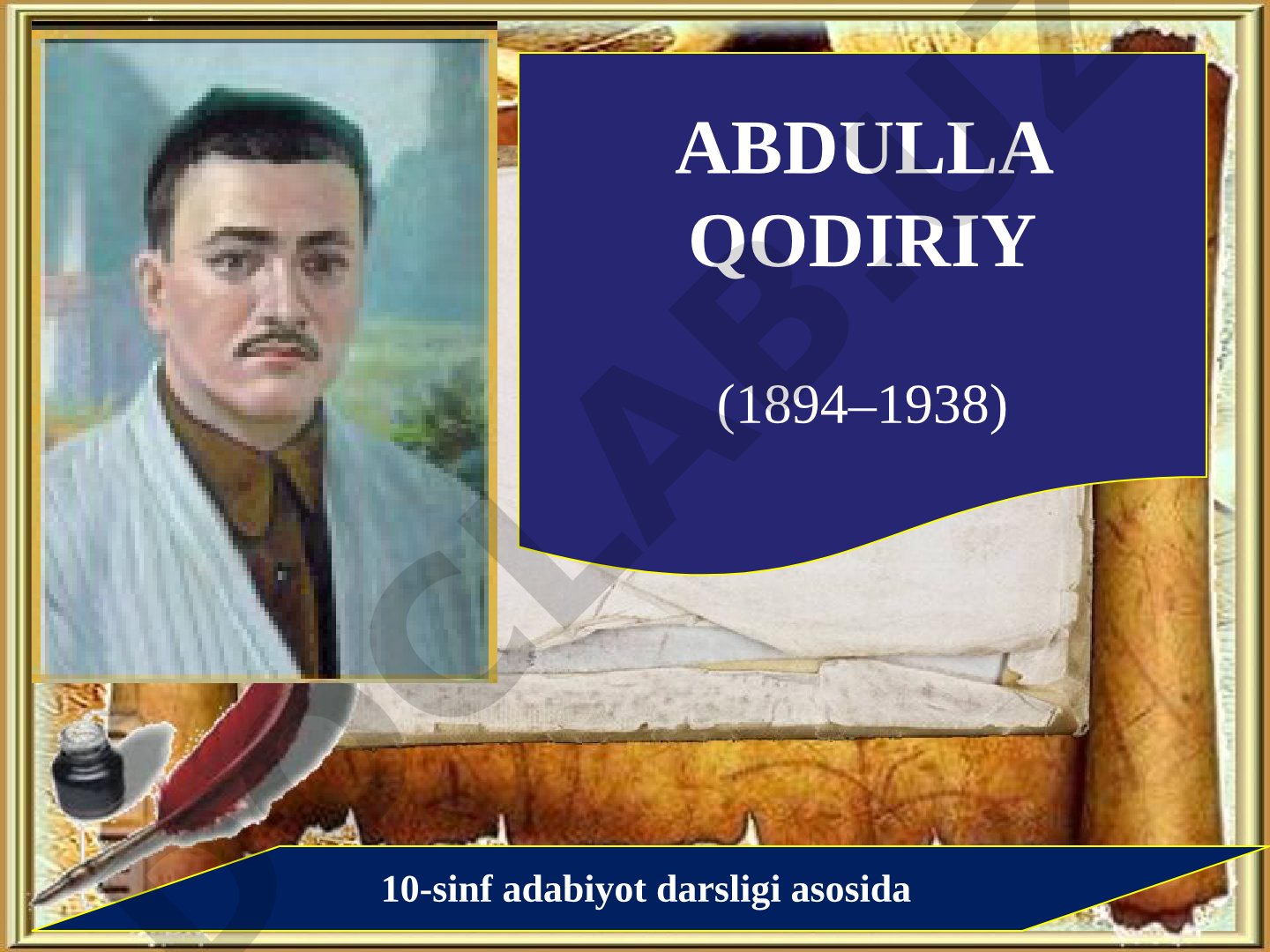 ABDULLA QODIRIY

(1894–1938)

10-sinf adabiyot darsligi asosida

DOCLAB.UZ